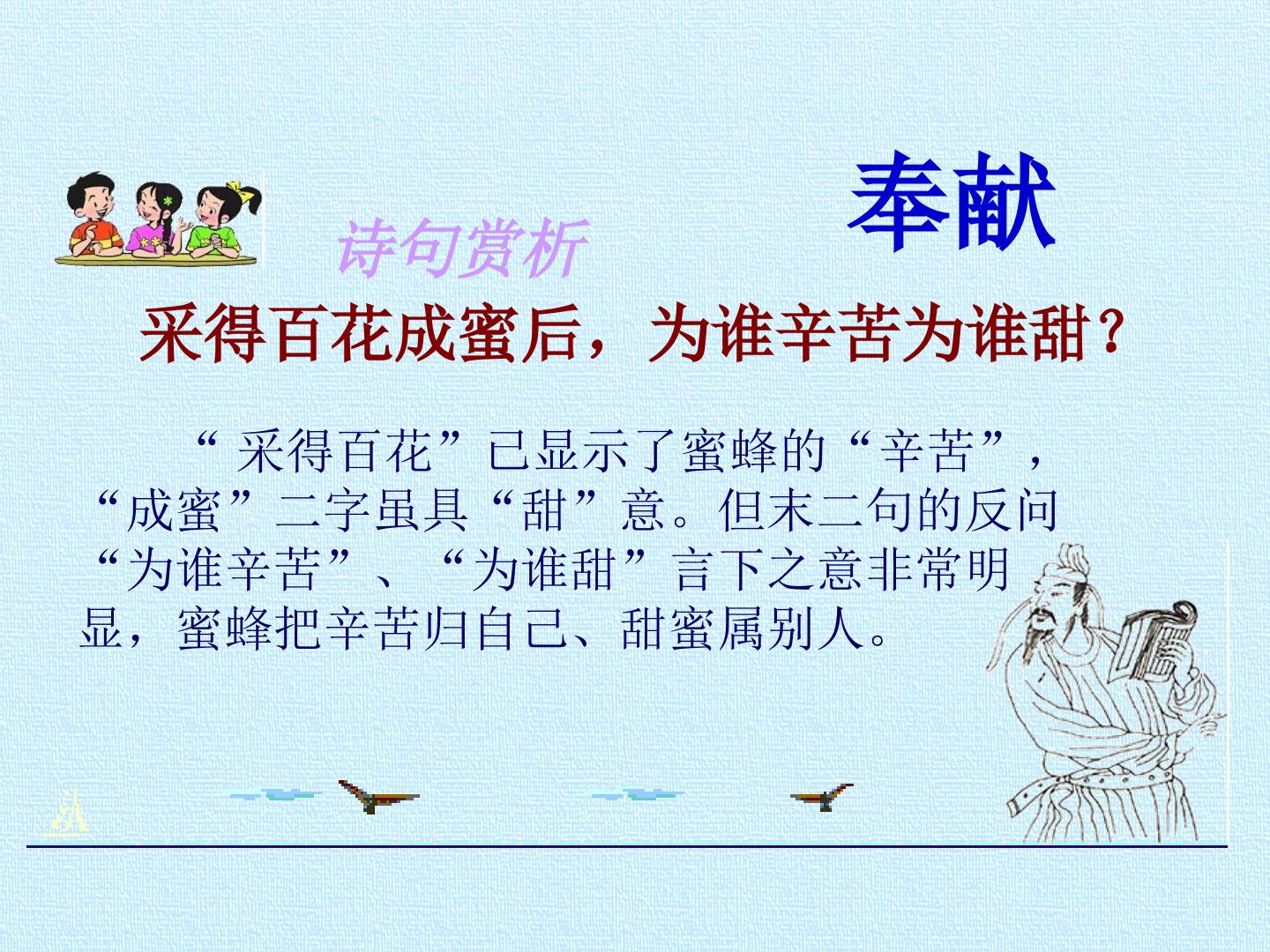 奉献

诗句赏析

采得百花成蜜后，为谁辛苦为谁甜？

“采得百花”已显示了蜜蜂的“辛苦”，“成蜜”二字虽具“甜”意。但末二句的反问“为谁辛苦”、“为谁甜”言下之意非常明显，蜜蜂把辛苦归自己、甜蜜属别人。